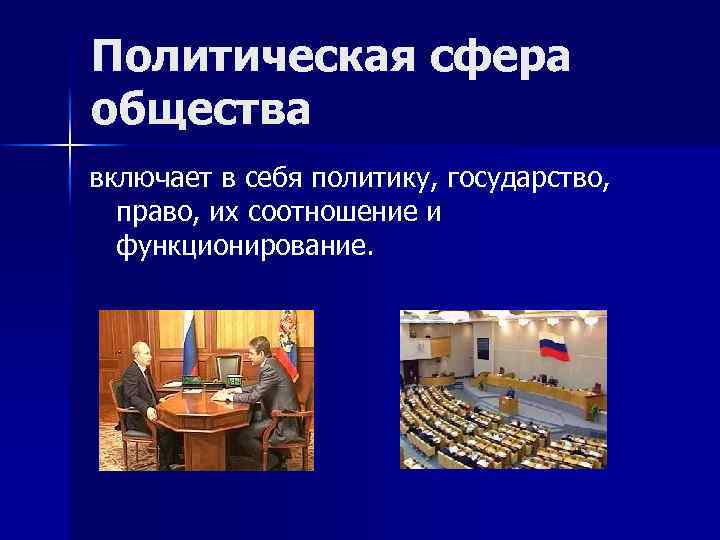 Политическая сфера общества

включает в себя политику, государство, право, их соотношение и функционирование.